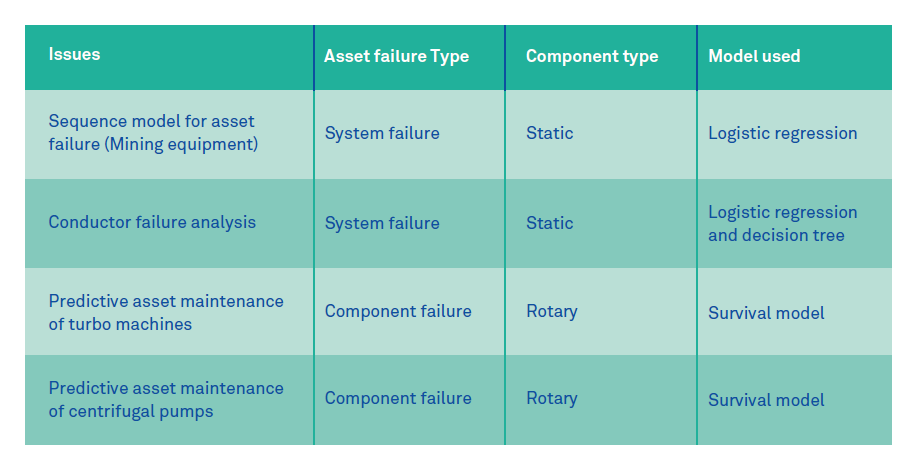 | Issues | Asset failure Type | Component type | Model used |
|---|---|---|---|
| Sequence model for asset failure (Mining equipment) | System failure | Static | Logistic regression |
| Conductor failure analysis | System failure | Static | Logistic regression and decision tree |
| Predictive asset maintenance of turbo machines | Component failure | Rotary | Survival model |
| Predictive asset maintenance of centrifugal pumps | Component failure | Rotary | Survival model |